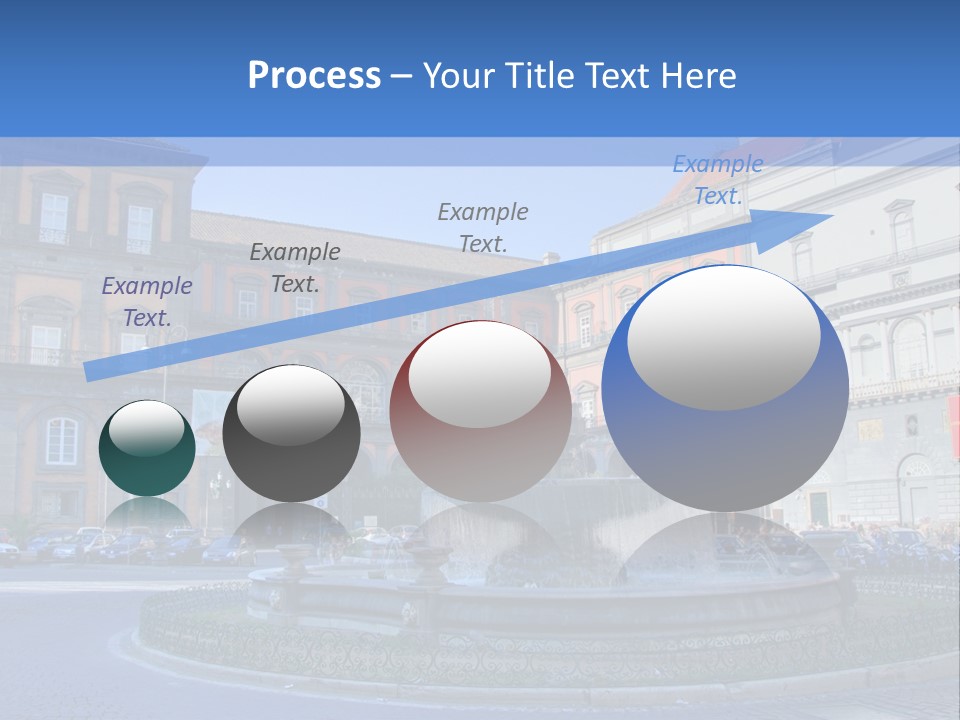 Process – Your Title Text Here

Example Text.

Example Text.

Example Text.

Example Text.